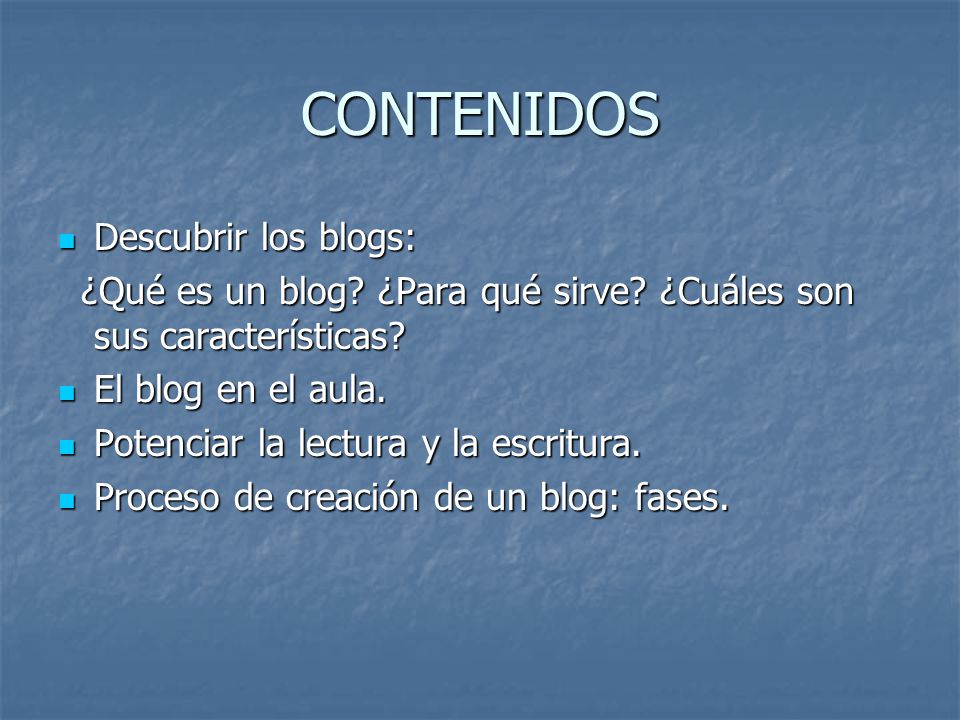 CONTENIDOS

- Descubrir los blogs:

¿Qué es un blog? ¿Para qué sirve? ¿Cuáles son sus características?

- El blog en el aula.
- Potenciar la lectura y la escritura.
- Proceso de creación de un blog: fases.